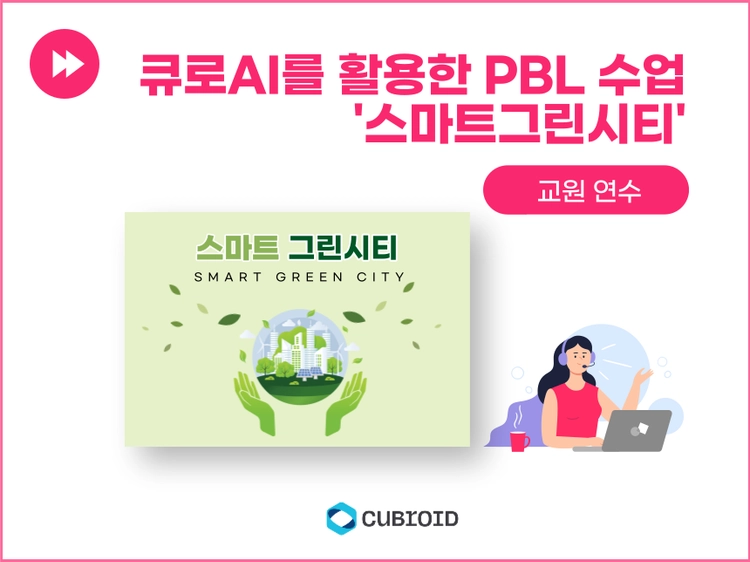 큐로AI를 활용한 PBL 수업
'스마트그린시티'

교원 연수

스마트 그린시티
SMART GREEN CITY

CUBROID